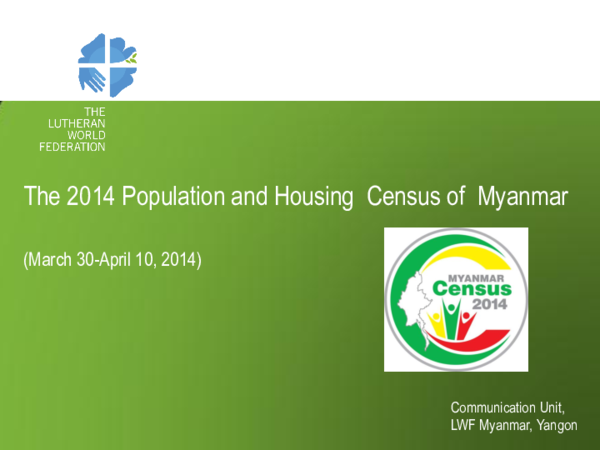 THE
LUTHERAN
WORLD
FEDERATION

The 2014 Population and Housing Census of Myanmar

(March 30-April 10, 2014)

MYANMAR
Census
2014

Communication Unit,
LWF Myanmar, Yangon